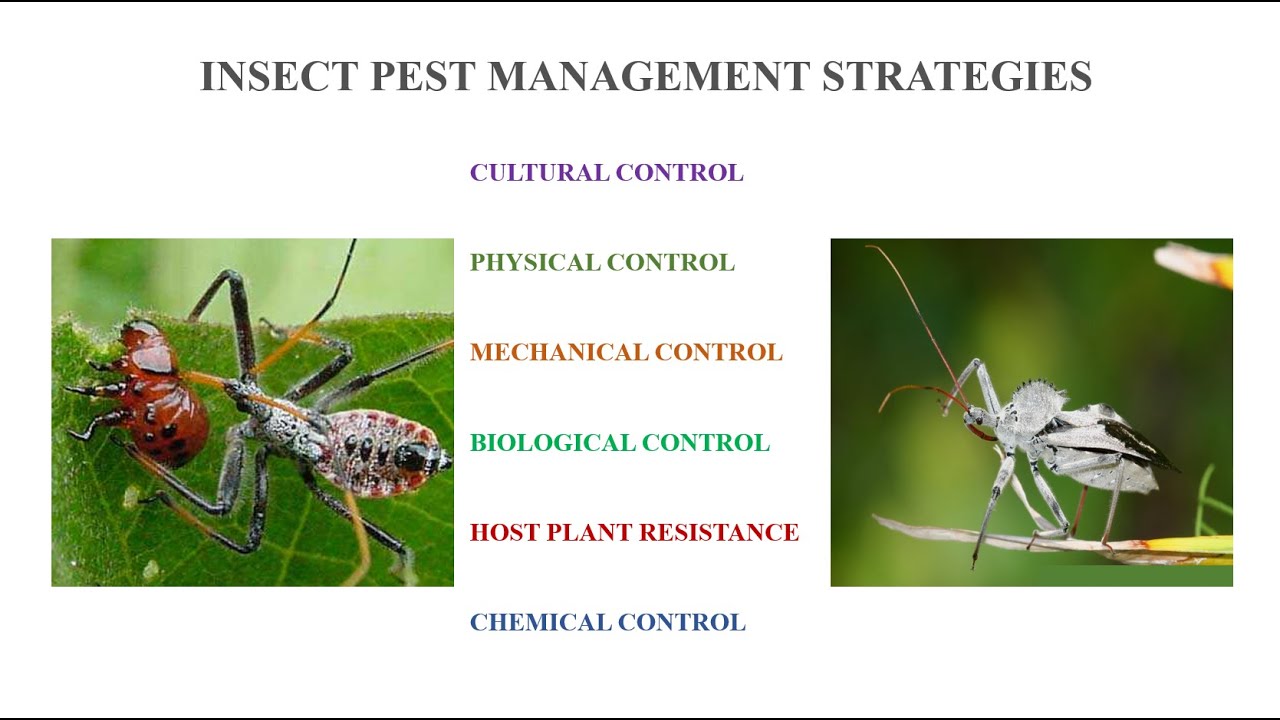 INSECT PEST MANAGEMENT STRATEGIES

CULTURAL CONTROL

PHYSICAL CONTROL

MECHANICAL CONTROL

BIOLOGICAL CONTROL

HOST PLANT RESISTANCE

CHEMICAL CONTROL